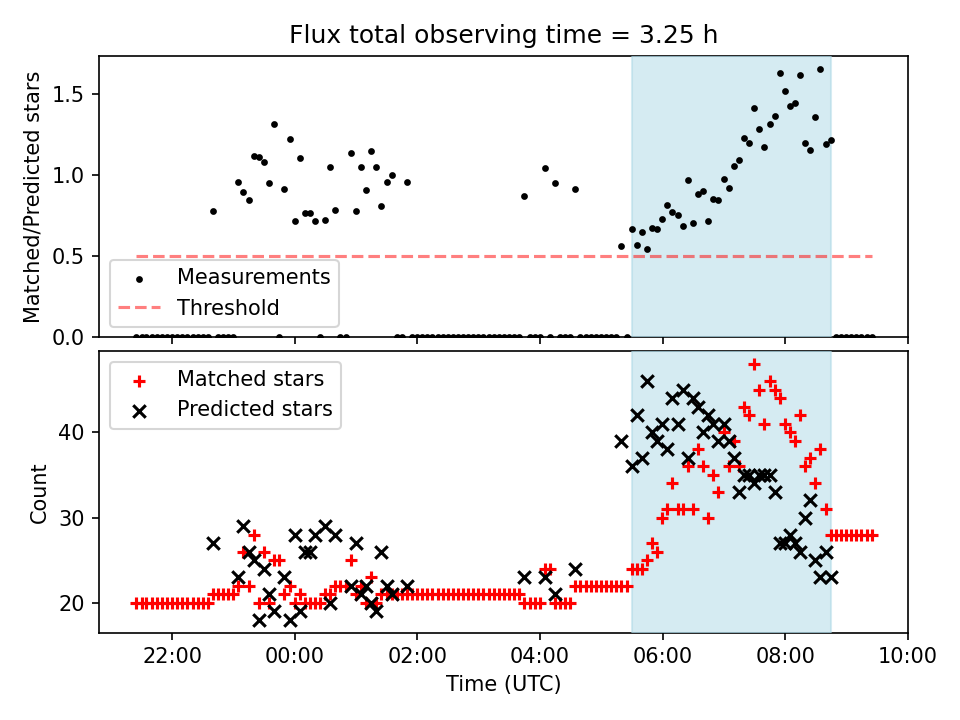 Flux total observing time = 3.25 h

Matched/Predicted stars

1.5
1.0
0.5
0.0

Measurements
Threshold

Matched stars
Predicted stars

Count

40
30
20

22:00
00:00
02:00
04:00
06:00
08:00
10:00

Time (UTC)